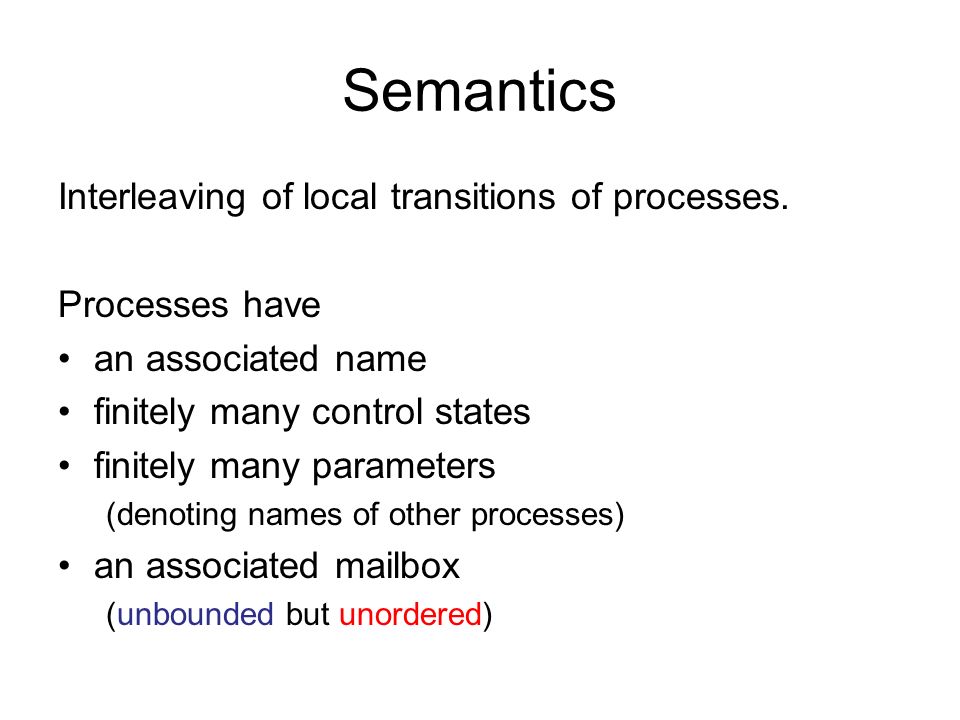 Semantics

Interleaving of local transitions of processes.

Processes have
• an associated name
• finitely many control states
• finitely many parameters
(denoting names of other processes)
• an associated mailbox
(unbounded but unordered)